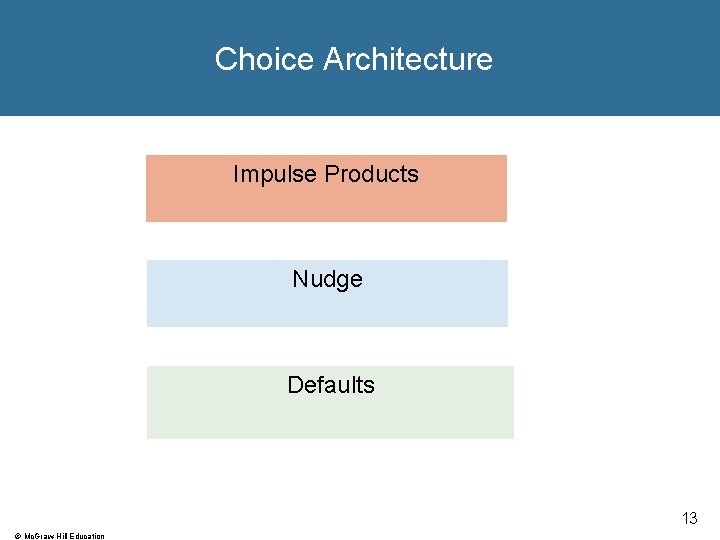 Choice Architecture

Impulse Products

Nudge

Defaults

13

© McGraw Hill Education